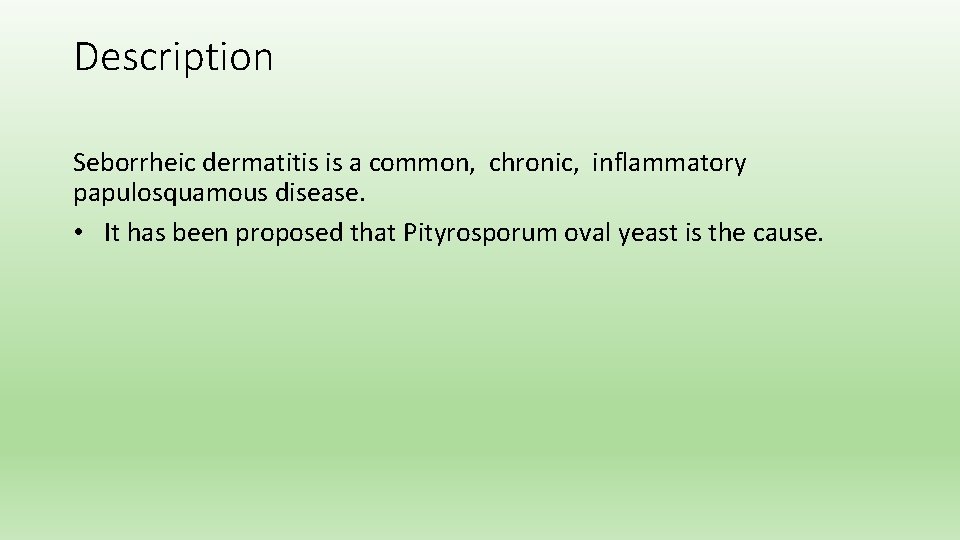 Description

Seborrheic dermatitis is a common, chronic, inflammatory papulosquamous disease.

• It has been proposed that Pityrosporum oval yeast is the cause.